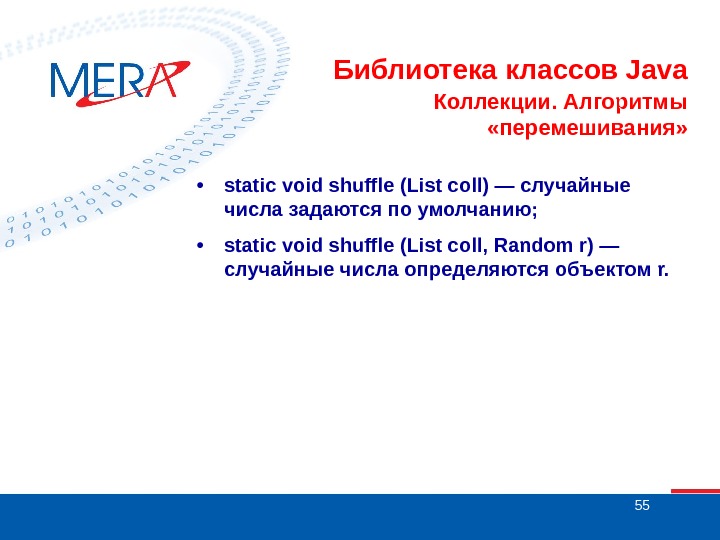 MERA

Библиотека классов Java

Коллекции. Алгоритмы «перемешивания»

• static void shuffle (List coll) — случайные числа задаются по умолчанию;

• static void shuffle (List coll, Random r) — случайные числа определяются объектом r.

55